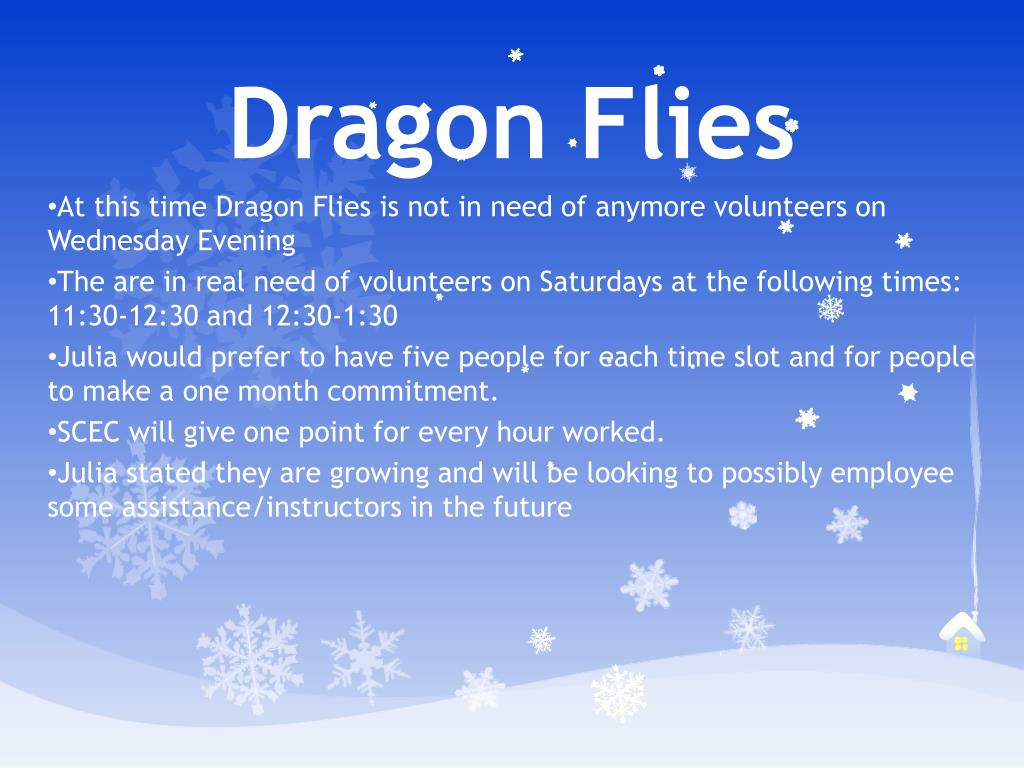 Dragon Flies

•At this time Dragon Flies is not in need of anymore volunteers on Wednesday Evening

•The are in real need of volunteers on Saturdays at the following times: 11:30-12:30 and 12:30-1:30

•Julia would prefer to have five people for each time slot and for people to make a one month commitment.

•SCEC will give one point for every hour worked.

•Julia stated they are growing and will be looking to possibly employee some assistance/instructors in the future